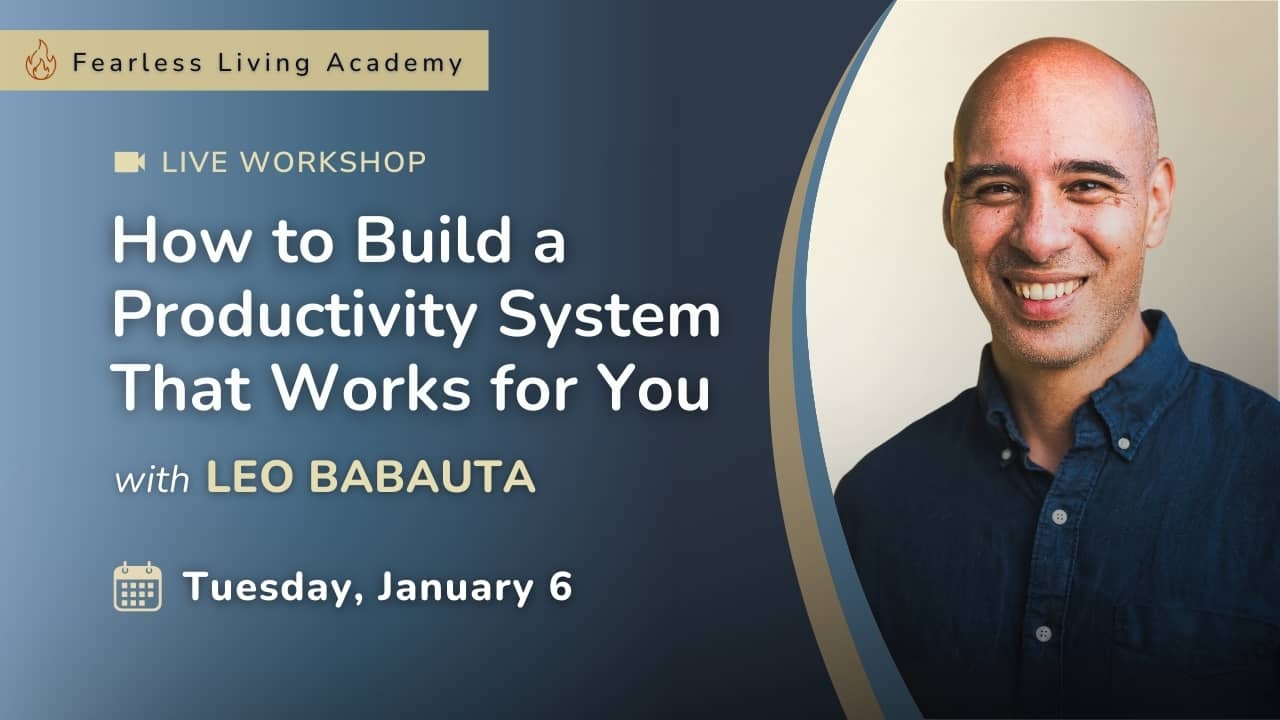 Fearless Living Academy

LIVE WORKSHOP

How to Build a Productivity System That Works for You

with LEO BABAUTA

Tuesday, January 6